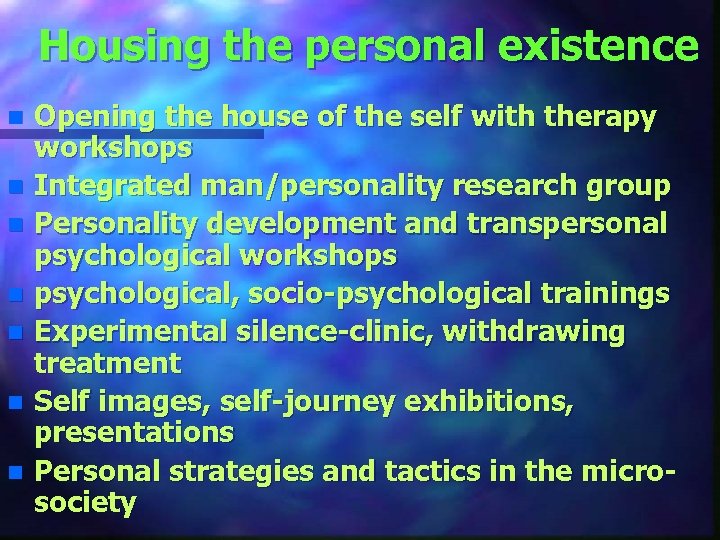 Housing the personal existence

- Opening the house of the self with therapy workshops
- Integrated man/personality research group
- Personality development and transpersonal psychological workshops
- psychological, socio-psychological trainings
- Experimental silence-clinic, withdrawing treatment
- Self images, self-journey exhibitions, presentations
- Personal strategies and tactics in the micro-society